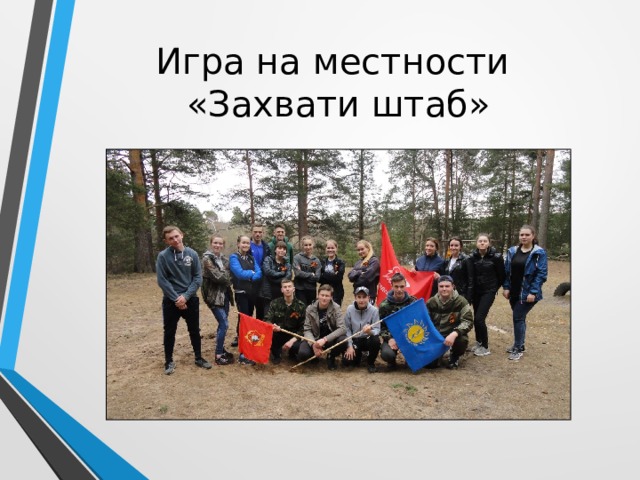 Игра на местности «Захвати штаб»